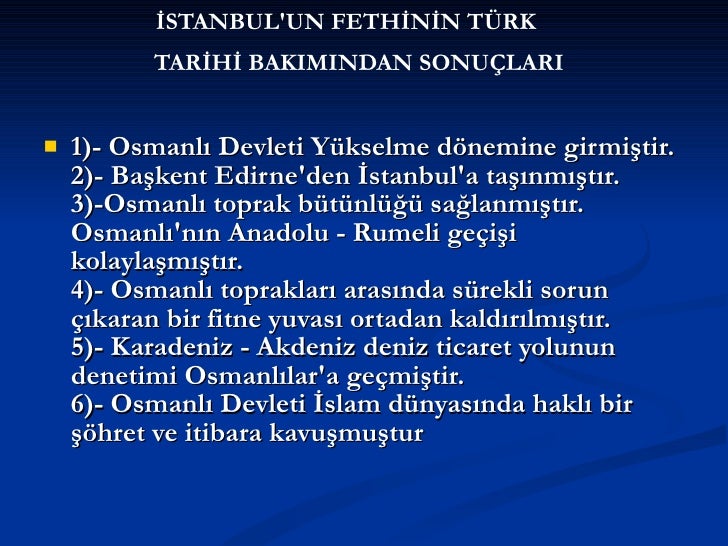 İSTANBUL'UN FETHİNİN TÜRK

TARİHİ BAKIMINDAN SONUÇLARI

1)- Osmanlı Devleti Yükselme dönemine girmiştir.
2)- Başkent Edirne'den İstanbul'a taşınmıştır.
3)-Osmanlı toprak bütünlüğü sağlanmıştır. Osmanlı'nın Anadolu - Rumeli geçişi kolaylaşmıştır.
4)- Osmanlı toprakları arasında sürekli sorun çıkaran bir fitne yuvası ortadan kaldırılmıştır.
5)- Karadeniz - Akdeniz deniz ticaret yolunun denetimi Osmanlılar'a geçmiştir.
6)- Osmanlı Devleti İslam dünyasında haklı bir şöhret ve itibara kavuşmuştur